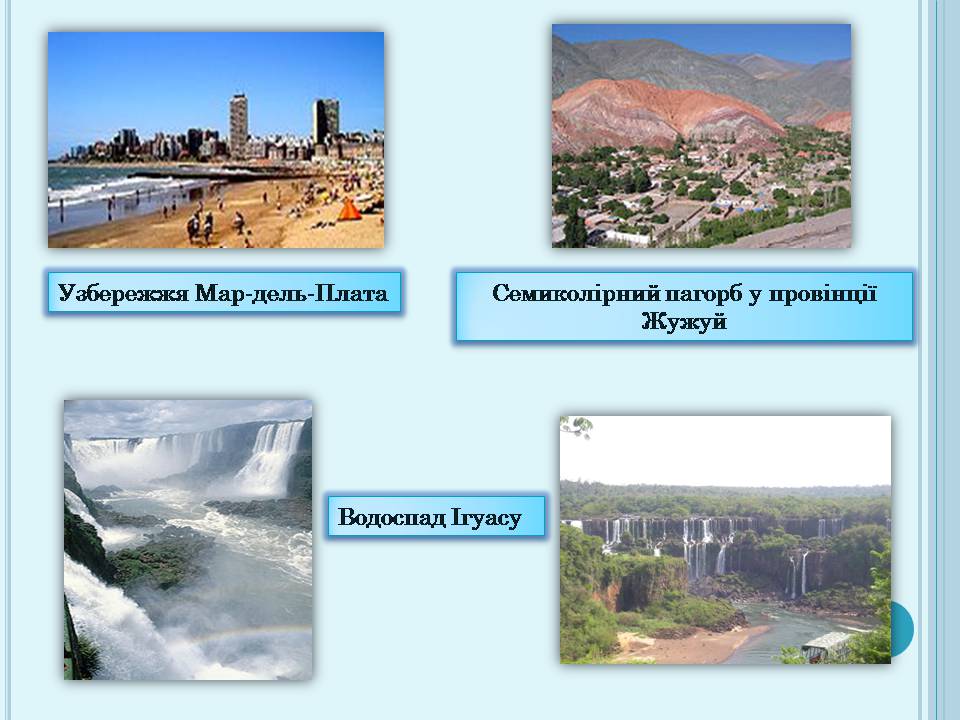 Узбережжя Мар-дель-Плата

Семиколірний пагорб у провінції Жужуй

Водоспад Ігуасу